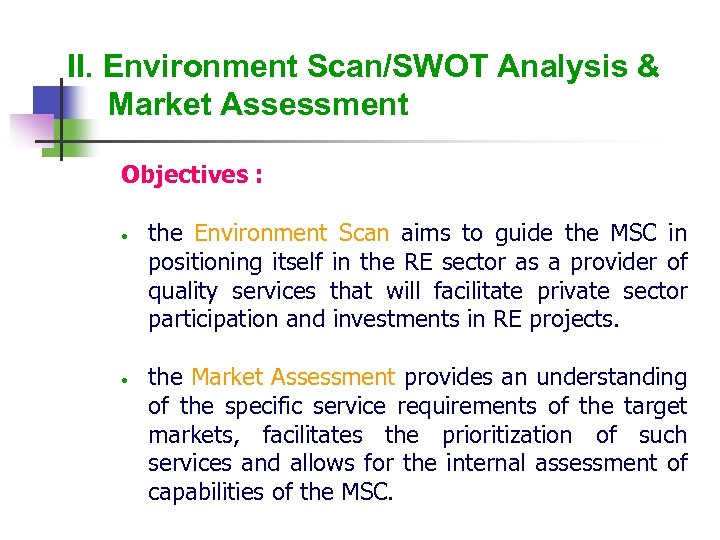 II. Environment Scan/SWOT Analysis & Market Assessment

Objectives :

• the Environment Scan aims to guide the MSC in positioning itself in the RE sector as a provider of quality services that will facilitate private sector participation and investments in RE projects.

• the Market Assessment provides an understanding of the specific service requirements of the target markets, facilitates the prioritization of such services and allows for the internal assessment of capabilities of the MSC.